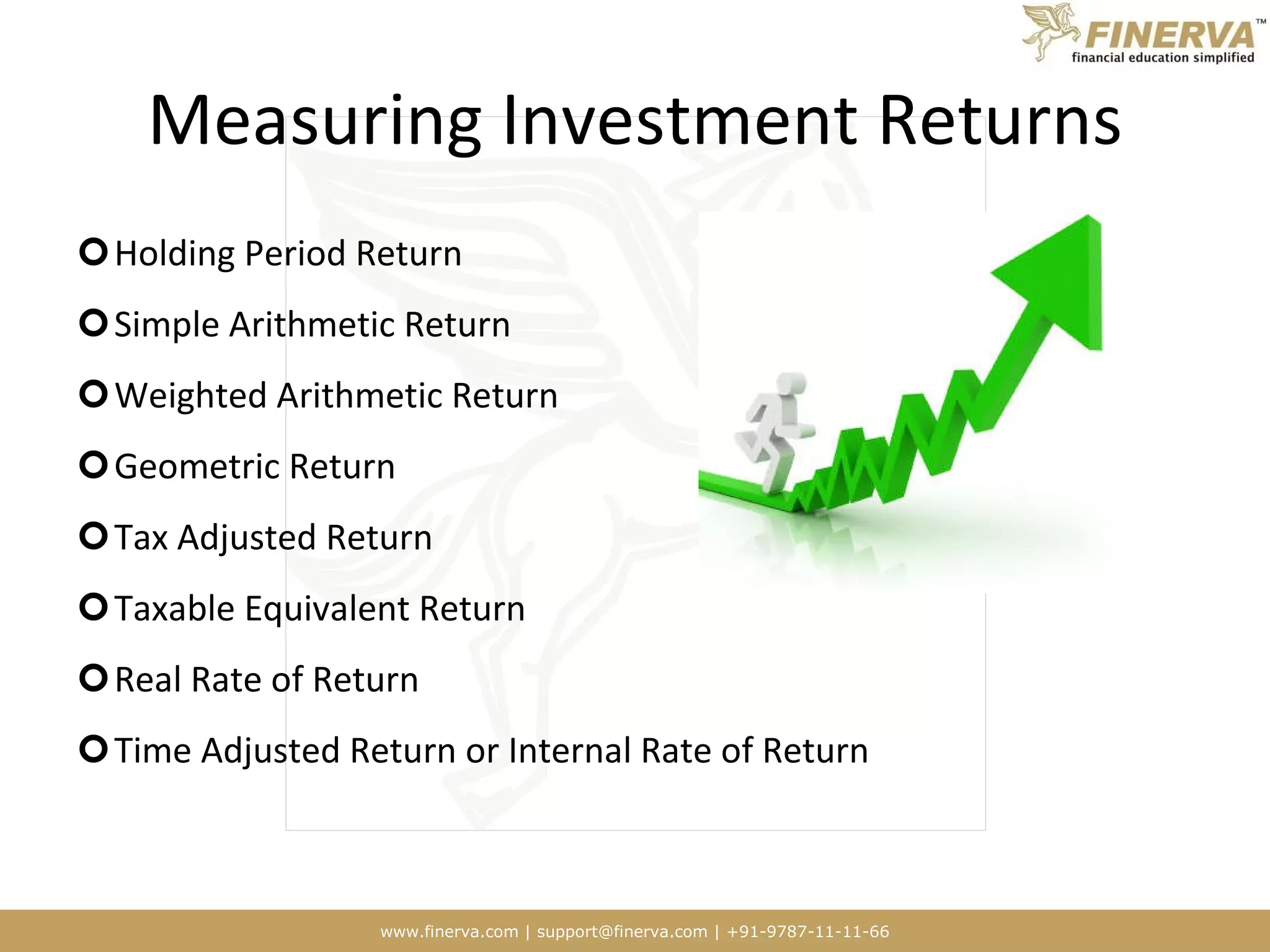 FINERVA™
financial education simplified

Measuring Investment Returns

Holding Period Return

Simple Arithmetic Return

Weighted Arithmetic Return

Geometric Return

Tax Adjusted Return

Taxable Equivalent Return

Real Rate of Return

Time Adjusted Return or Internal Rate of Return

www.finerva.com | support@finerva.com | +91-9787-11-11-66